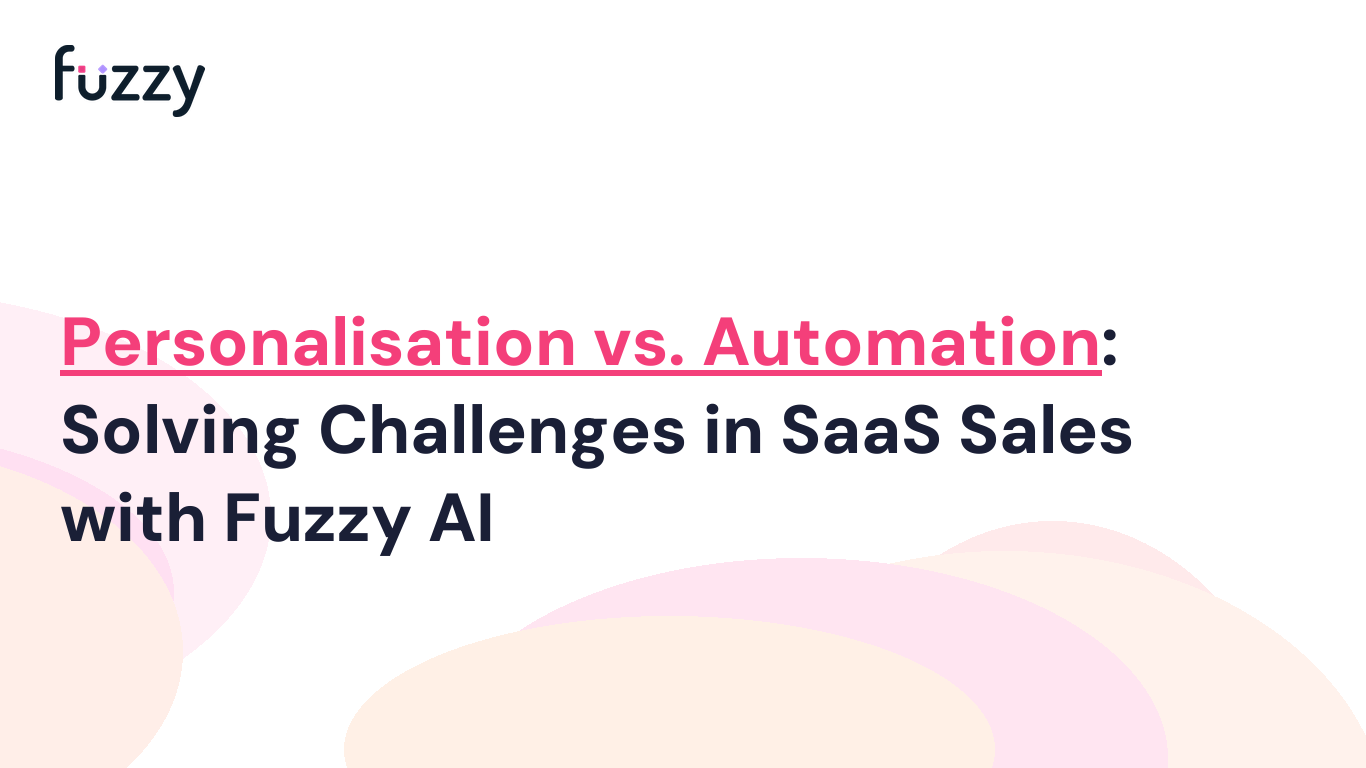 fuzzy

Personalisation vs. Automation: Solving Challenges in SaaS Sales with Fuzzy AI